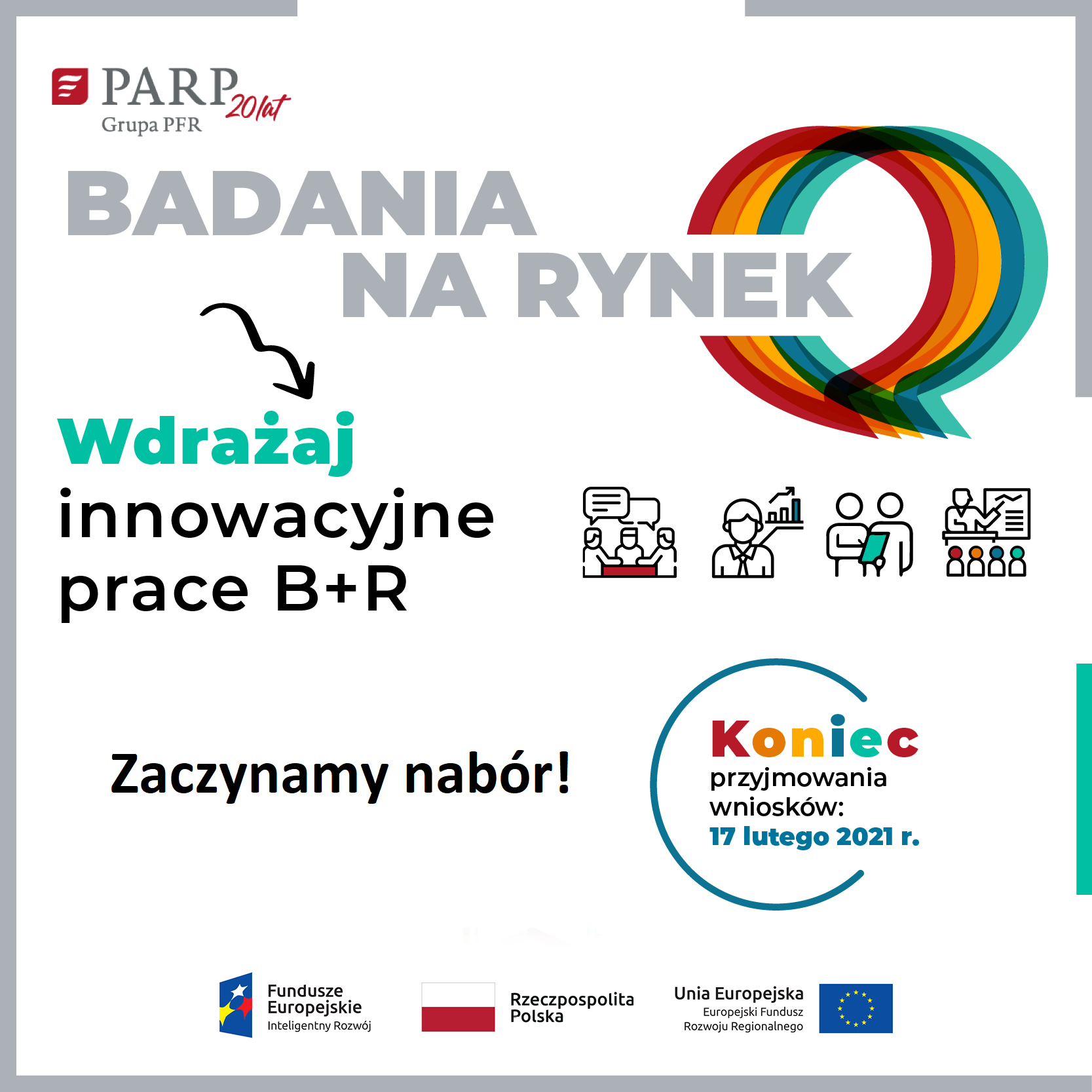 PARP 20 lat
Grupa PFR

BADANIA NA RYNEK

Wdrażaj innowacyjne prace B+R

Zaczynamy nabór!

Koniec przyjmowania wniosków: 17 lutego 2021 r.

Fundusze Europejskie
Inteligentny Rozwój

Rzeczpospolita Polska

Unia Europejska
Europejski Fundusz Rozwoju Regionalnego